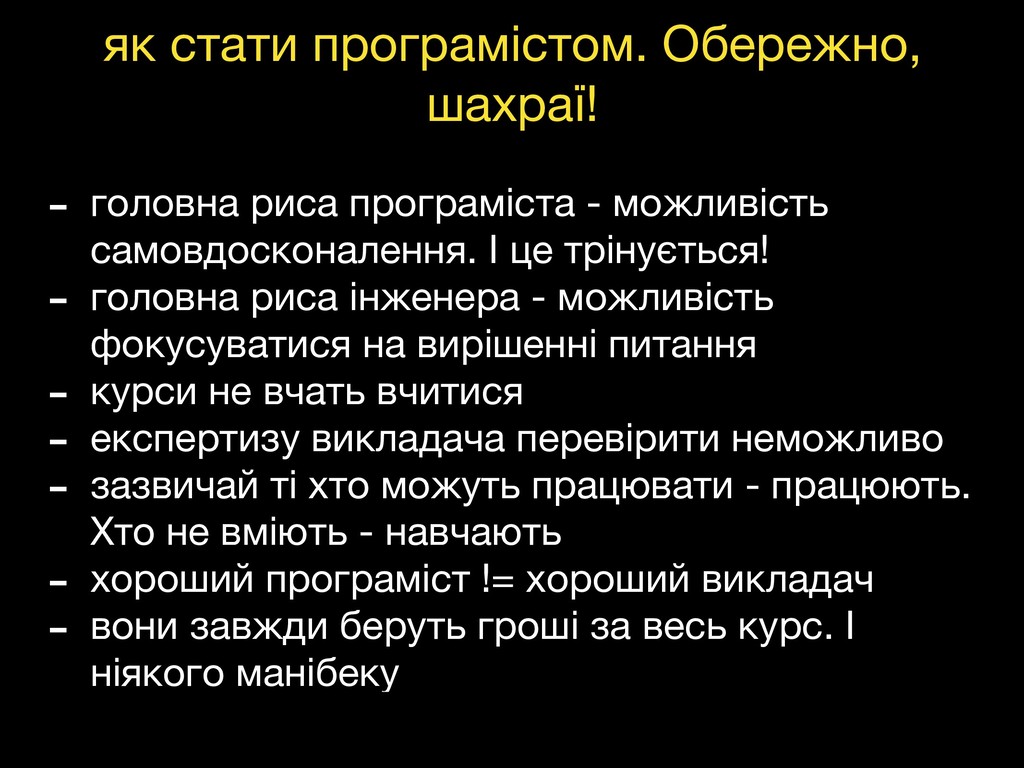 як стати програмістом. Обережно, шахраї!

- головна риса програміста - можливість самовдосконалення. І це трінується!
- головна риса інженера - можливість фокусуватися на вирішенні питання
- курси не вчать вчитися
- експертизу викладача перевірити неможливо
- зазвичай ті хто можуть працювати - працюють. Хто не вміють - навчають
- хороший програміст != хороший викладач
- вони завжди беруть гроші за весь курс. І ніякого манібеку